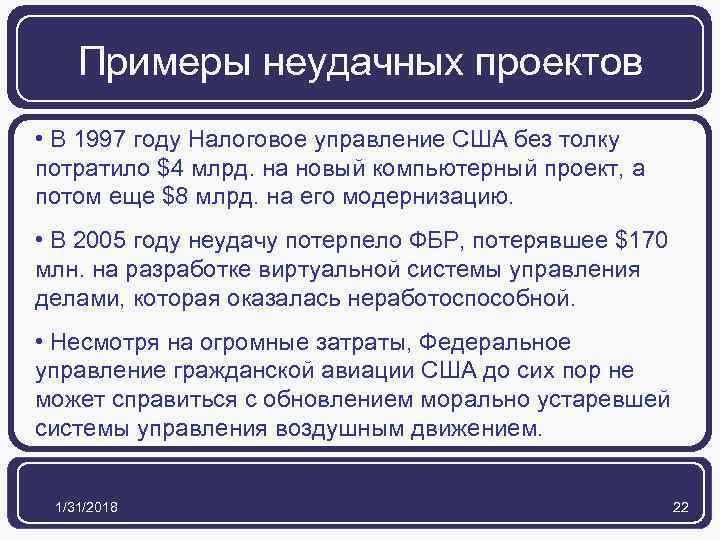 Примеры неудачных проектов

• В 1997 году Налоговое управление США без толку потратило \$4 млрд. на новый компьютерный проект, а потом еще \$8 млрд. на его модернизацию.

• В 2005 году неудачу потерпело ФБР, потерявшее \$170 млн. на разработке виртуальной системы управления делами, которая оказалась неработоспособной.

• Несмотря на огромные затраты, Федеральное управление гражданской авиации США до сих пор не может справиться с обновлением морально устаревшей системы управления воздушным движением.

1/31/2018

22